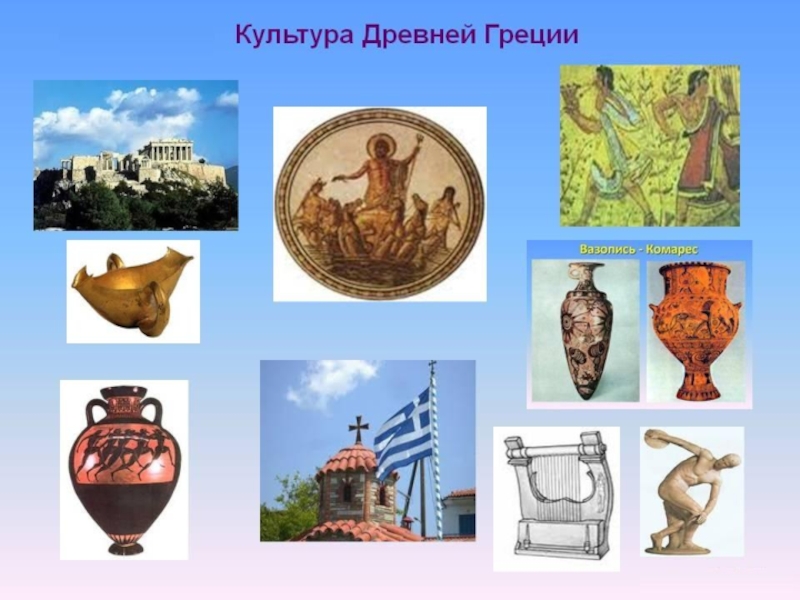 Культура Древней Греции

Вазопись - Комарес